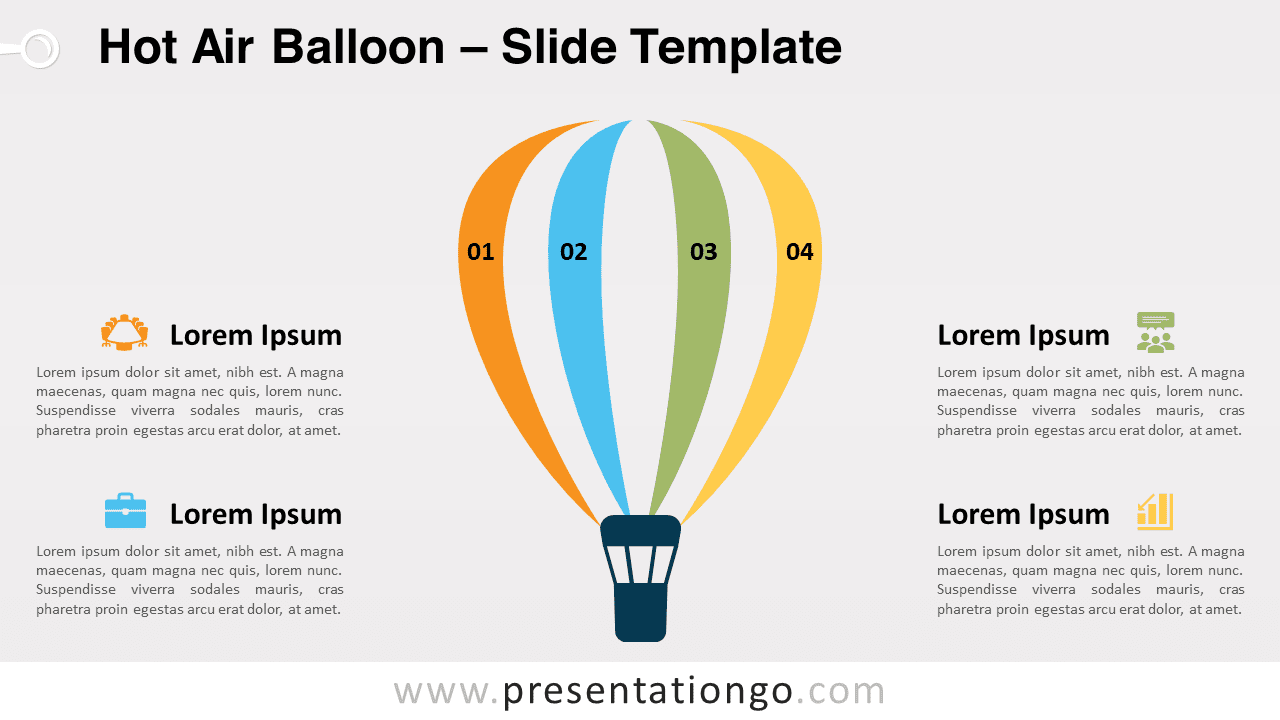 Hot Air Balloon – Slide Template

01
02
03
04

Lorem Ipsum

Lorem ipsum dolor sit amet, nibh est. A magna maecenas, quam magna nec quis, lorem nunc. Suspendisse viverra sodales mauris, cras pharetra proin egestas arcu erat dolor, at amet.

Lorem Ipsum

Lorem ipsum dolor sit amet, nibh est. A magna maecenas, quam magna nec quis, lorem nunc. Suspendisse viverra sodales mauris, cras pharetra proin egestas arcu erat dolor, at amet.

Lorem Ipsum

Lorem ipsum dolor sit amet, nibh est. A magna maecenas, quam magna nec quis, lorem nunc. Suspendisse viverra sodales mauris, cras pharetra proin egestas arcu erat dolor, at amet.

Lorem Ipsum

Lorem ipsum dolor sit amet, nibh est. A magna maecenas, quam magna nec quis, lorem nunc. Suspendisse viverra sodales mauris, cras pharetra proin egestas arcu erat dolor, at amet.

www.presentationgo.com